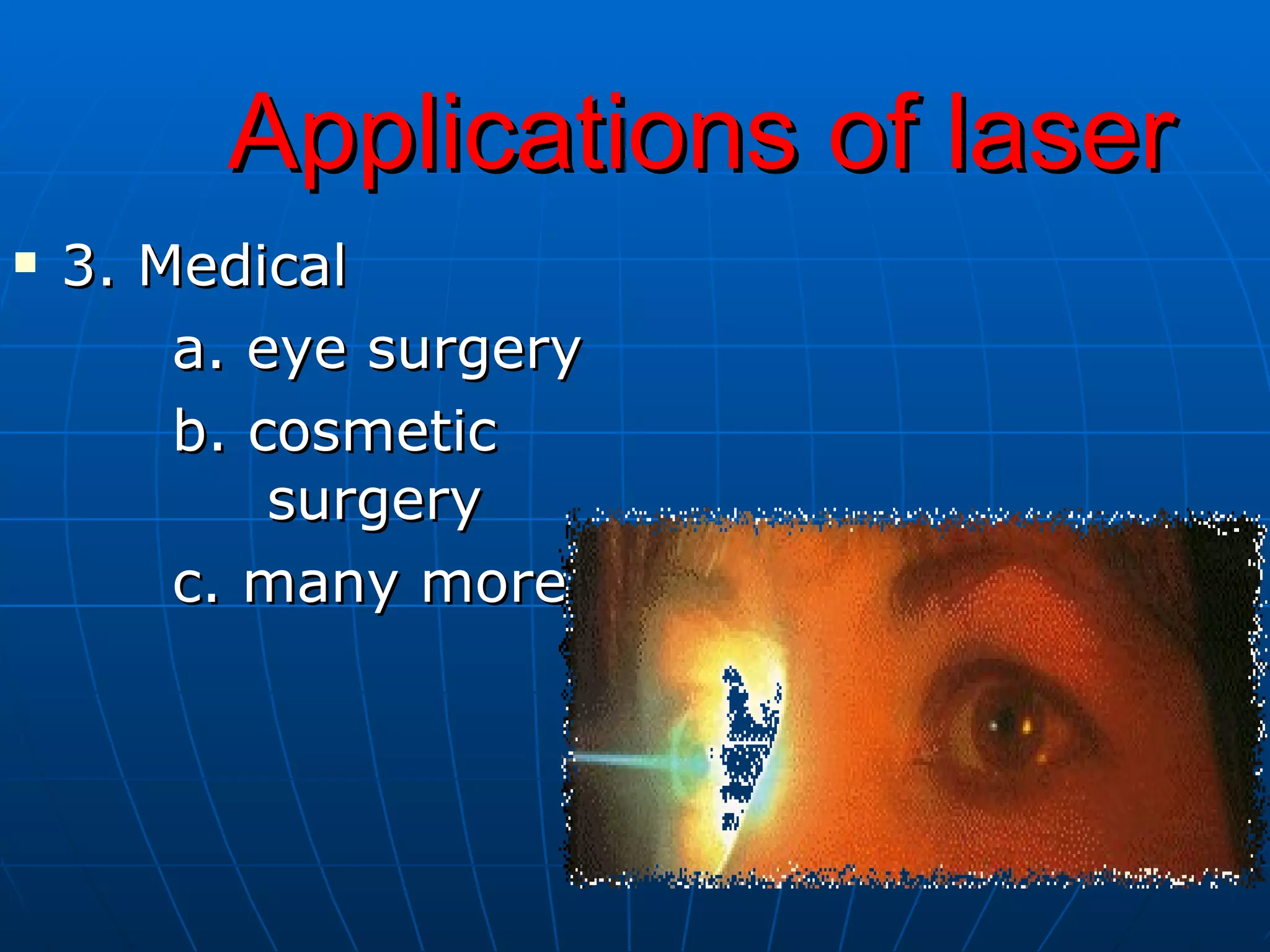 Applications of laser

3. Medical

a. eye surgery

b. cosmetic surgery

c. many more